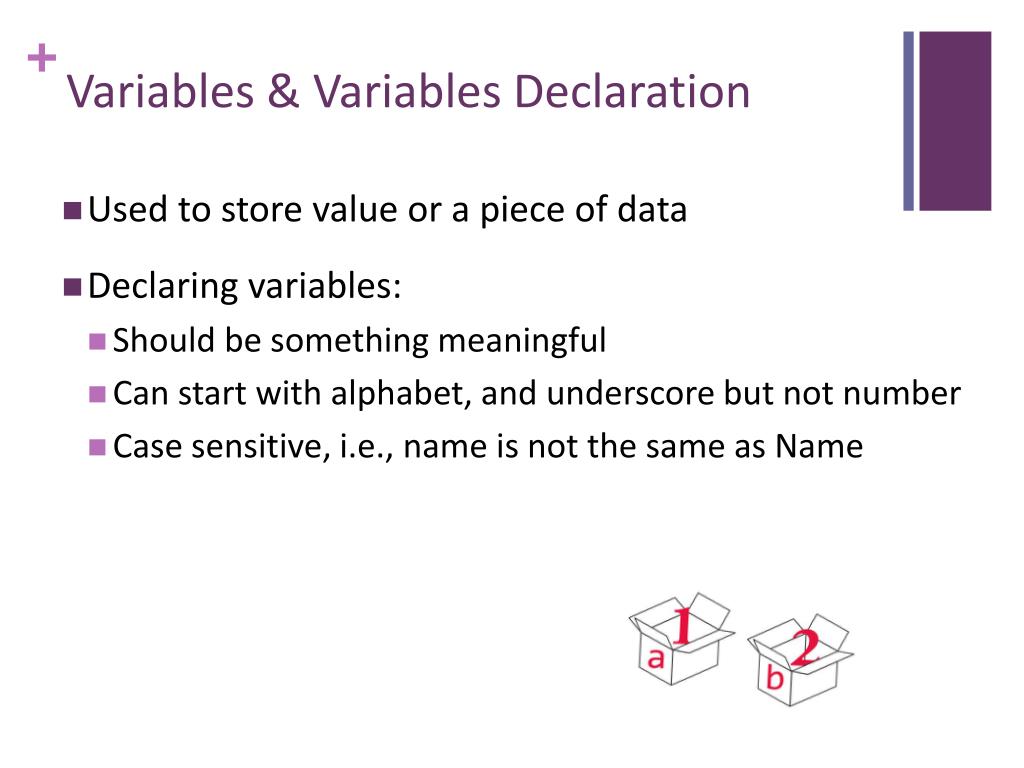 +
Variables & Variables Declaration

Used to store value or a piece of data

Declaring variables:

Should be something meaningful

Can start with alphabet, and underscore but not number

Case sensitive, i.e., name is not the same as Name

1
a
2
b